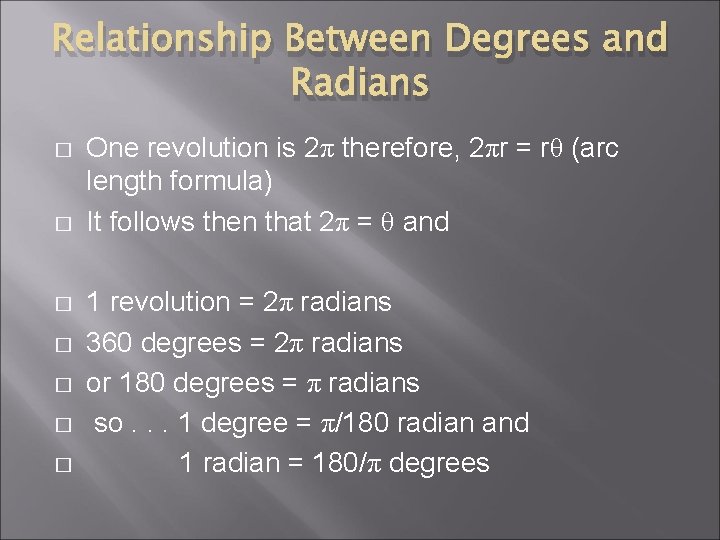 Relationship Between Degrees and Radians

□ One revolution is $2\pi$ therefore, $2\pi r = r\theta$ (arc length formula)

□ It follows then that $2\pi = \theta$ and

□ 1 revolution = $2\pi$ radians

□ 360 degrees = $2\pi$ radians

□ or 180 degrees = $\pi$ radians

□ so . . . 1 degree = $\pi/180$ radian and

□ 1 radian = $180/\pi$ degrees